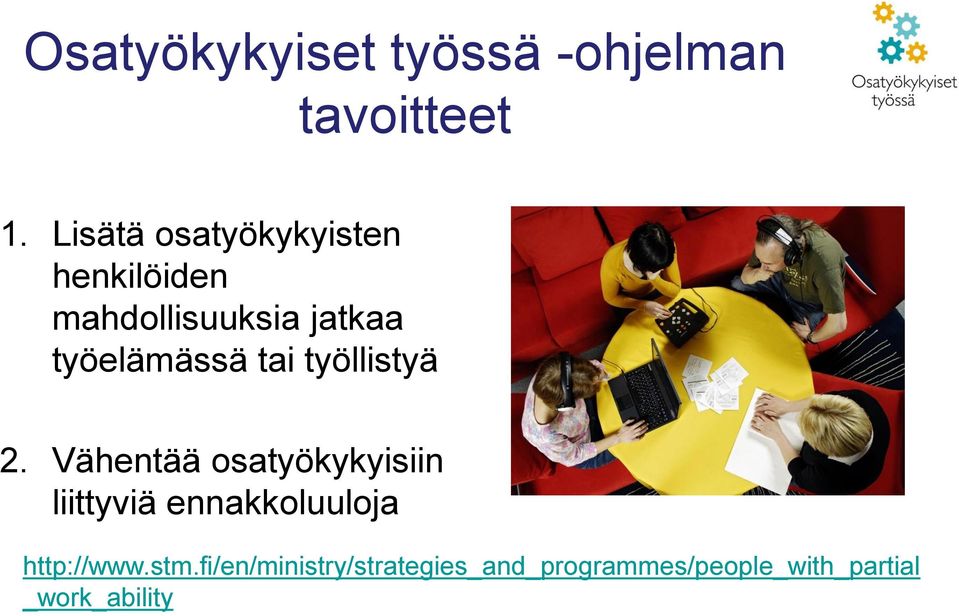 Osatyökykyiset työssä -ohjelman tavoitteet

Osatyökykyiset työssä

1. Lisätä osatyökykyisten henkilöiden mahdollisuuksia jatkaa työelämässä tai työllistyä

2. Vähentää osatyökykyisiin liittyviä ennakkoluuloja

http://www.stm.fi/en/ministry/strategies_and_programmes/people_with_partial_work_ability